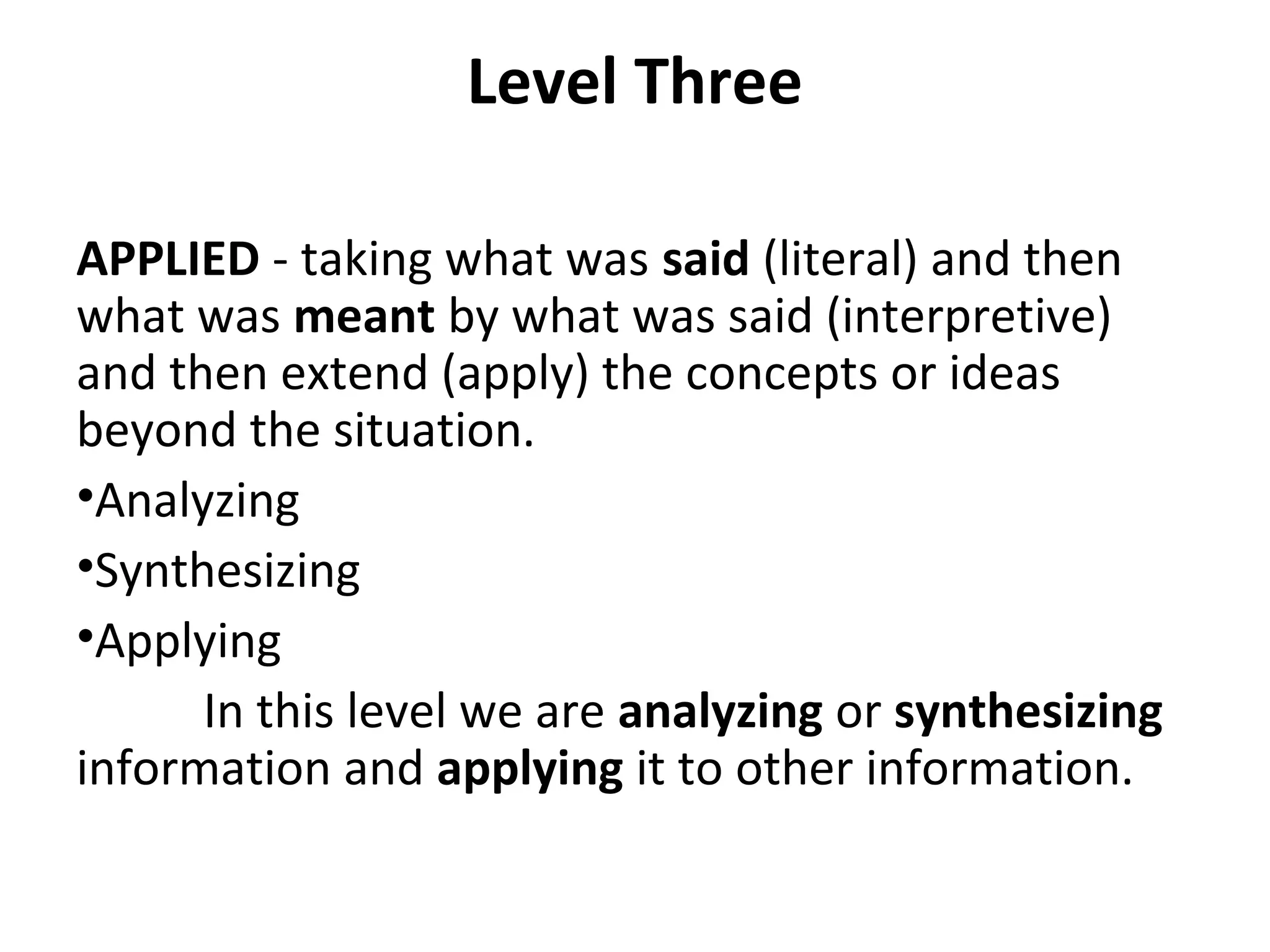 Level Three

APPLIED - taking what was said (literal) and then what was meant by what was said (interpretive) and then extend (apply) the concepts or ideas beyond the situation.

•Analyzing

•Synthesizing

•Applying

In this level we are analyzing or synthesizing information and applying it to other information.